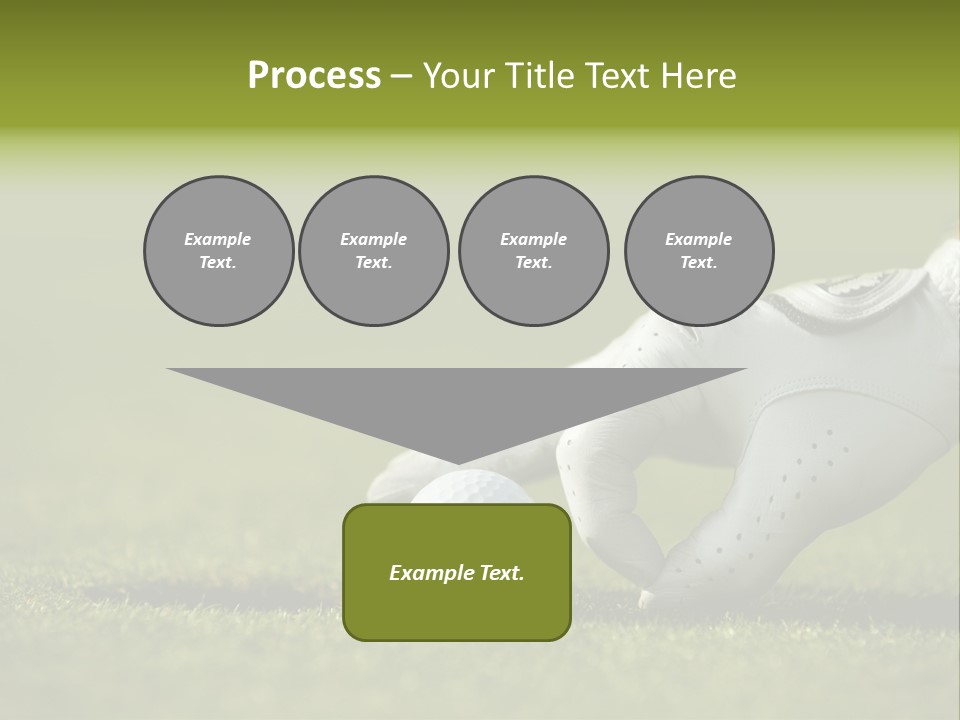 Process – Your Title Text Here

Example Text.

Example Text.

Example Text.

Example Text.

Example Text.